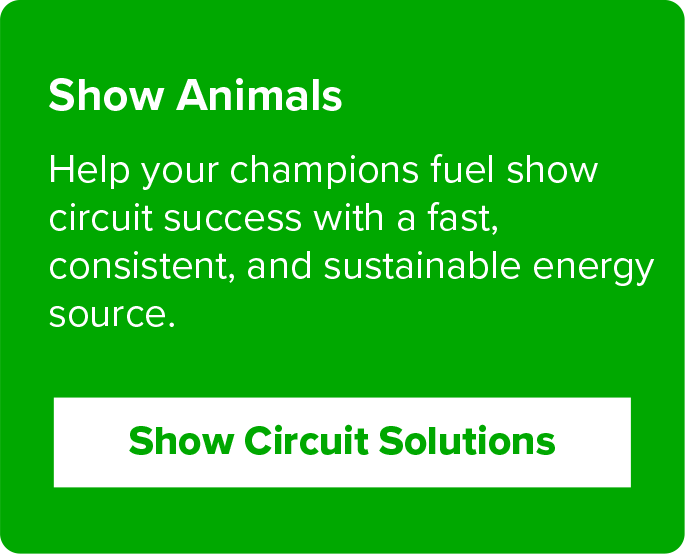 Show Animals

Help your champions fuel show circuit success with a fast, consistent, and sustainable energy source.

Show Circuit Solutions